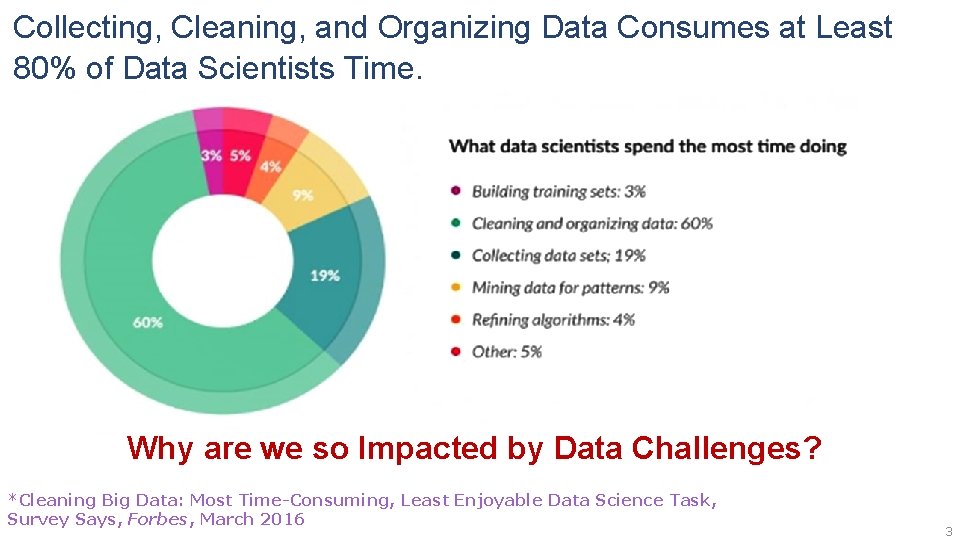 Collecting, Cleaning, and Organizing Data Consumes at Least 80% of Data Scientists Time.

3% 5% 4% 9% 19% 60%

What data scientists spend the most time doing

Building training sets: 3%
Cleaning and organizing data: 60%
Collecting data sets; 19%
Mining data for patterns: 9%
Refining algorithms: 4%
Other: 5%

Why are we so Impacted by Data Challenges?

*Cleaning Big Data: Most Time-Consuming, Least Enjoyable Data Science Task, Survey Says, Forbes, March 2016

3